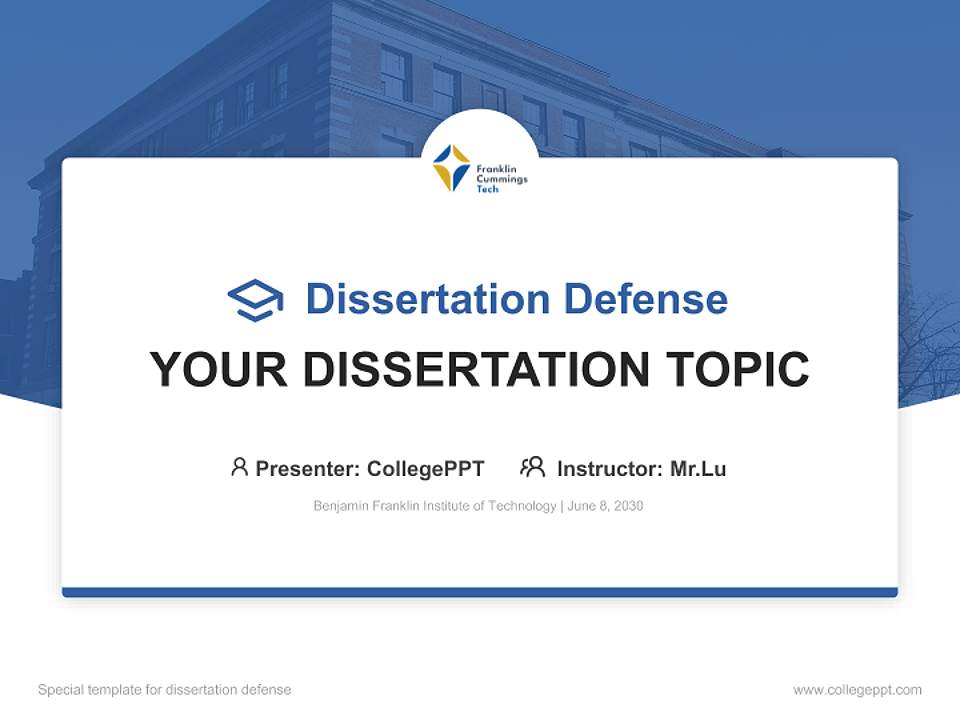 Franklin Cummings Tech

Dissertation Defense

YOUR DISSERTATION TOPIC

Presenter: CollegePPT Instructor: Mr.Lu

Benjamin Franklin Institute of Technology | June 8, 2030

Special template for dissertation defense

www.collegeppt.com